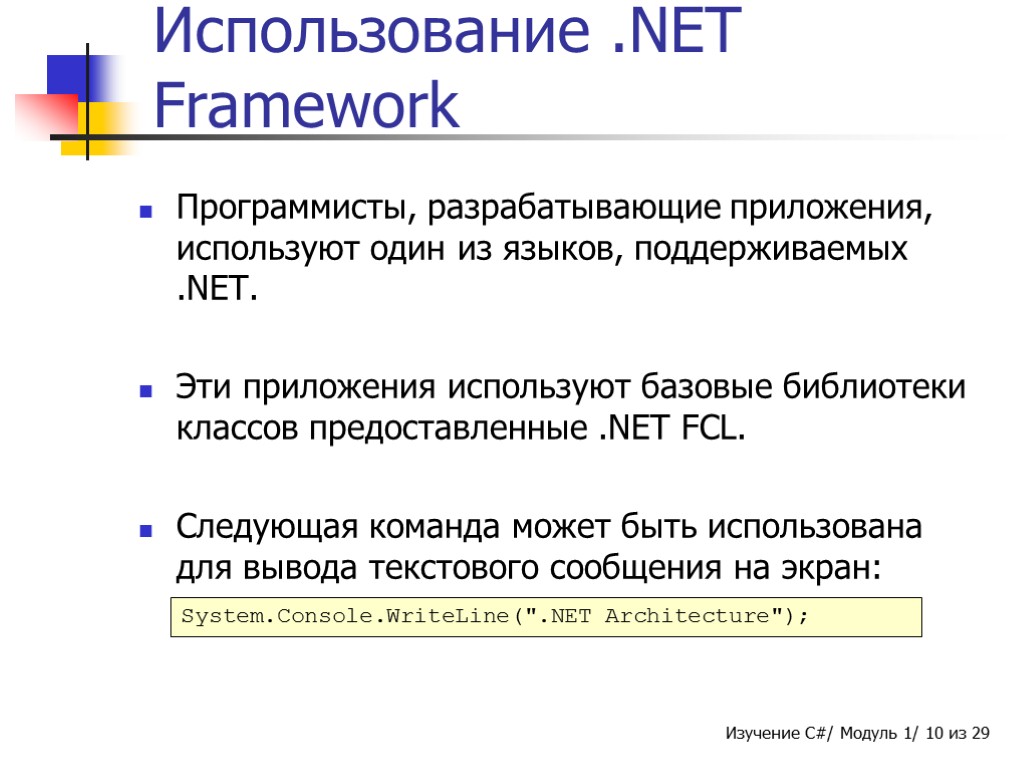 Использование .NET Framework

Программисты, разрабатывающие приложения, используют один из языков, поддерживаемых .NET.

Эти приложения используют базовые библиотеки классов предоставленные .NET FCL.

Следующая команда может быть использована для вывода текстового сообщения на экран:

System.Console.WriteLine(".NET Architecture");

Изучение C#/ Модуль 1/ 10 из 29